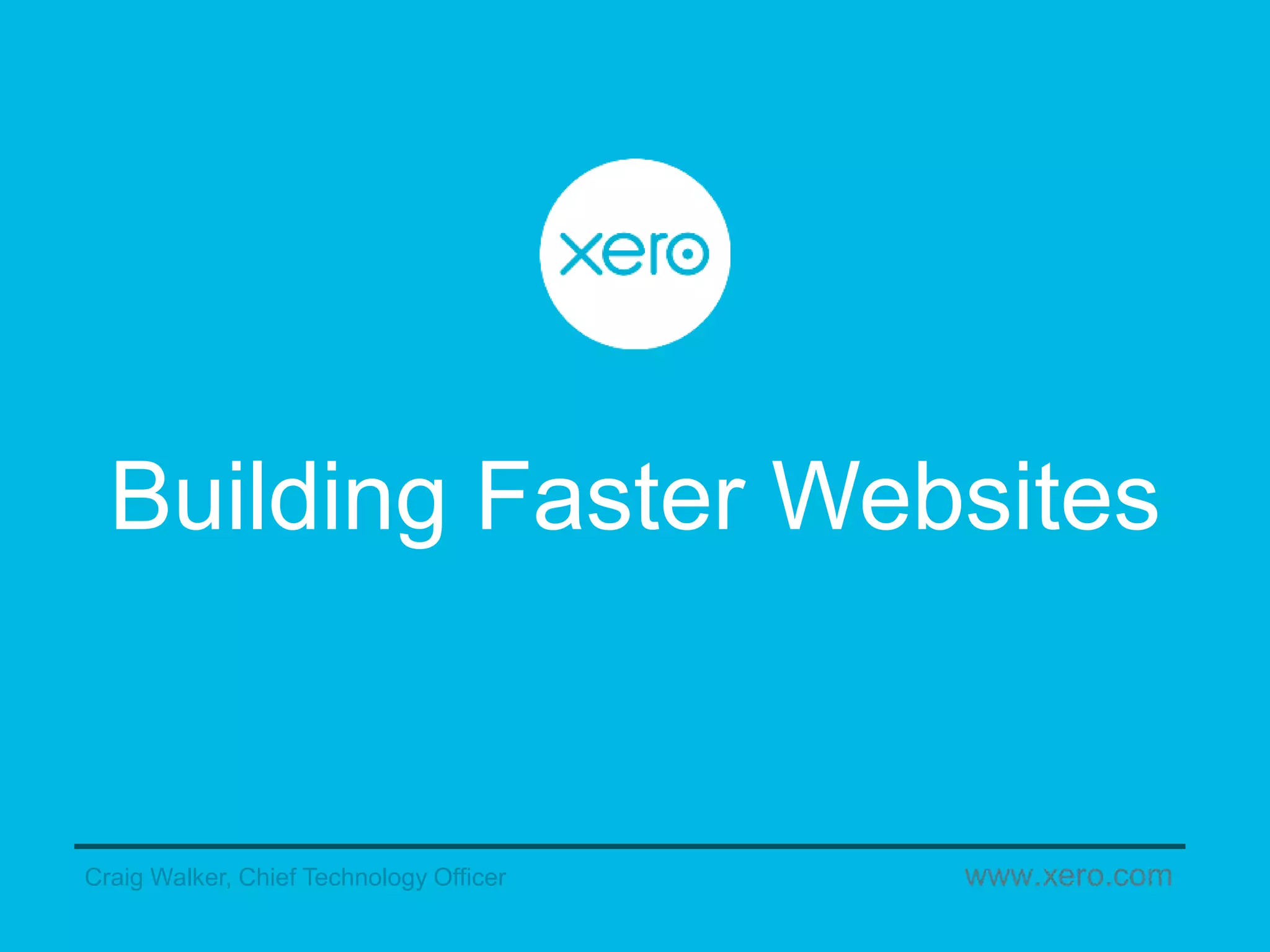 xero

Building Faster Websites

Craig Walker, Chief Technology Officer

www.xero.com